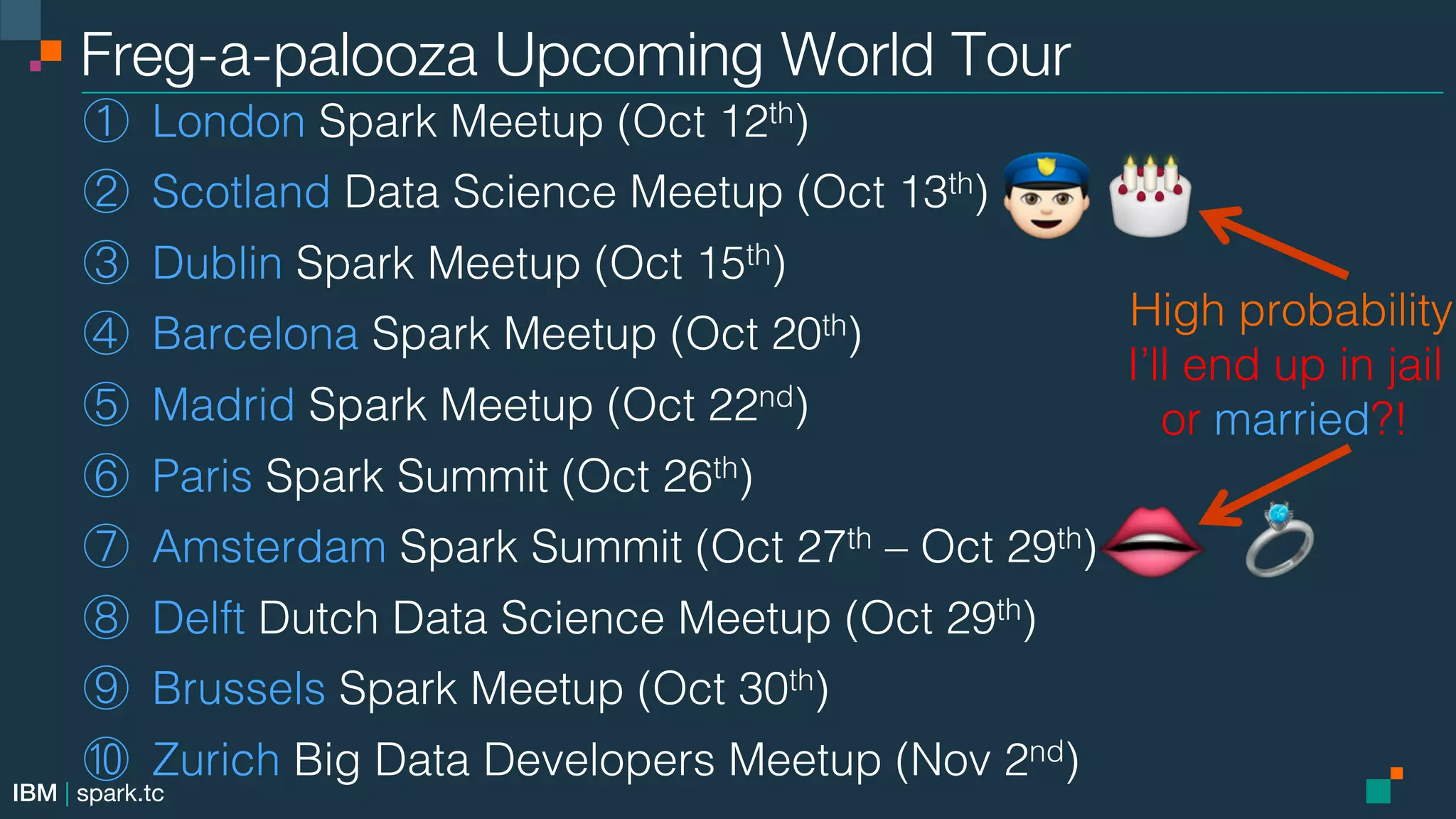 Freg-a-palooza Upcoming World Tour

① London Spark Meetup (Oct 12$^{th}$)

② Scotland Data Science Meetup (Oct 13$^{th}$)

③ Dublin Spark Meetup (Oct 15$^{th}$)

④ Barcelona Spark Meetup (Oct 20$^{th}$)

⑤ Madrid Spark Meetup (Oct 22$^{nd}$)

⑥ Paris Spark Summit (Oct 26$^{th}$)

⑦ Amsterdam Spark Summit (Oct 27$^{th}$ – Oct 29$^{th}$)

⑧ Delft Dutch Data Science Meetup (Oct 29$^{th}$)

⑨ Brussels Spark Meetup (Oct 30$^{th}$)

⑩ Zurich Big Data Developers Meetup (Nov 2$^{nd}$)

High probability I'll end up in jail or married?!

IBM | spark.tc